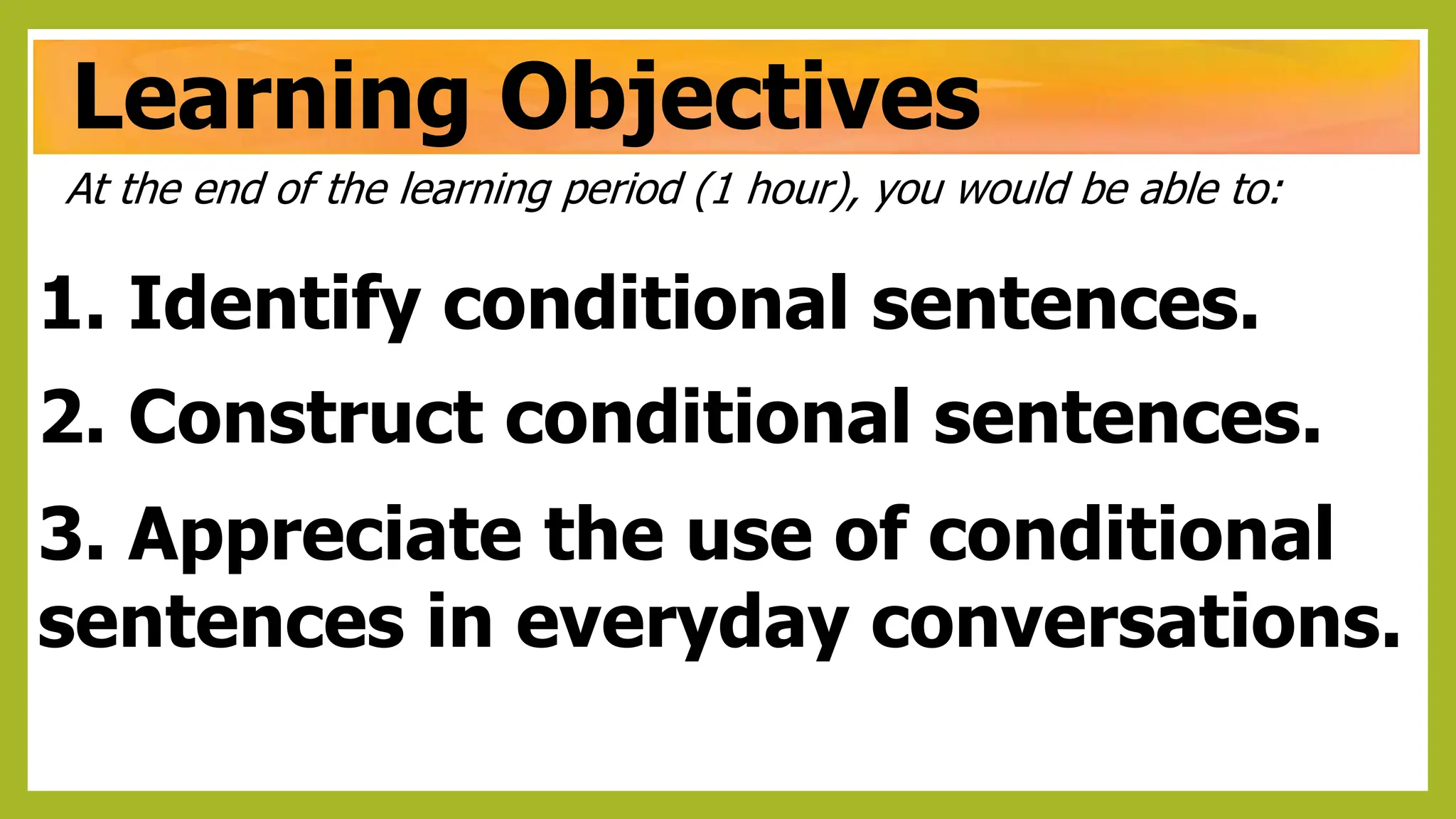 Learning Objectives

At the end of the learning period (1 hour), you would be able to:

1. Identify conditional sentences.

2. Construct conditional sentences.

3. Appreciate the use of conditional sentences in everyday conversations.